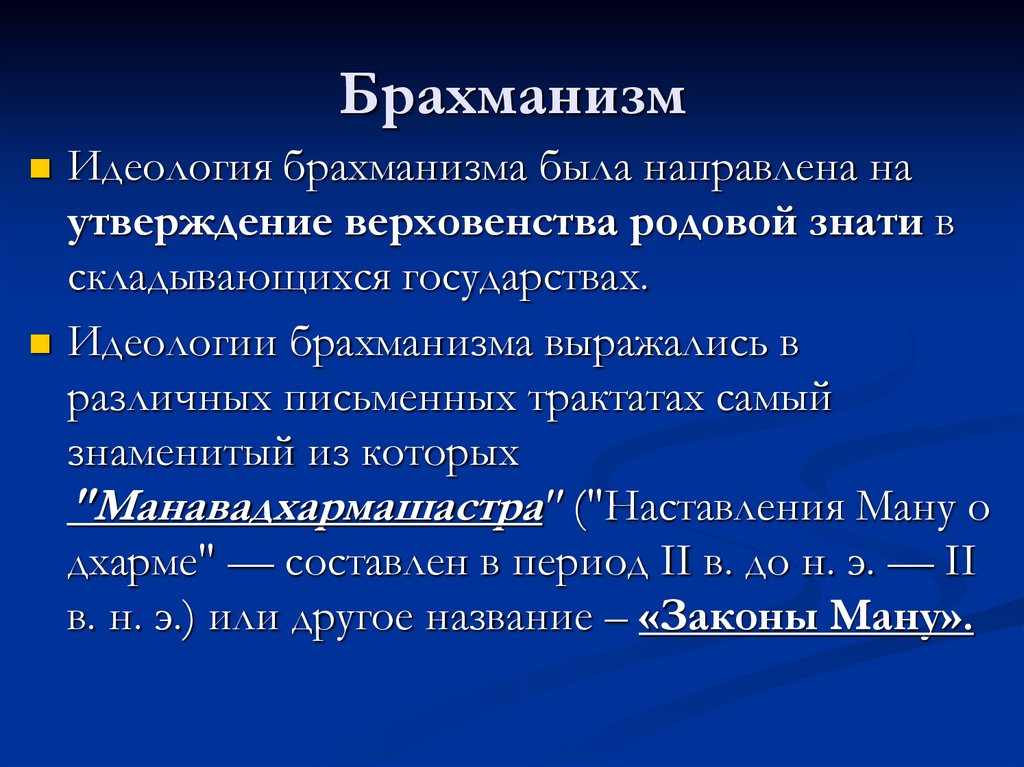 Брахманизм

Идеология брахманизма была направлена на утверждение верховенства родовой знати в складывающихся государствах.

Идеологии брахманизма выражались в различных письменных трактатах самый знаменитый из которых "Манавадхармашастра" ("Наставления Ману о дхарме" — составлен в период II в. до н. э. — II в. н. э.) или другое название – «Законы Ману».